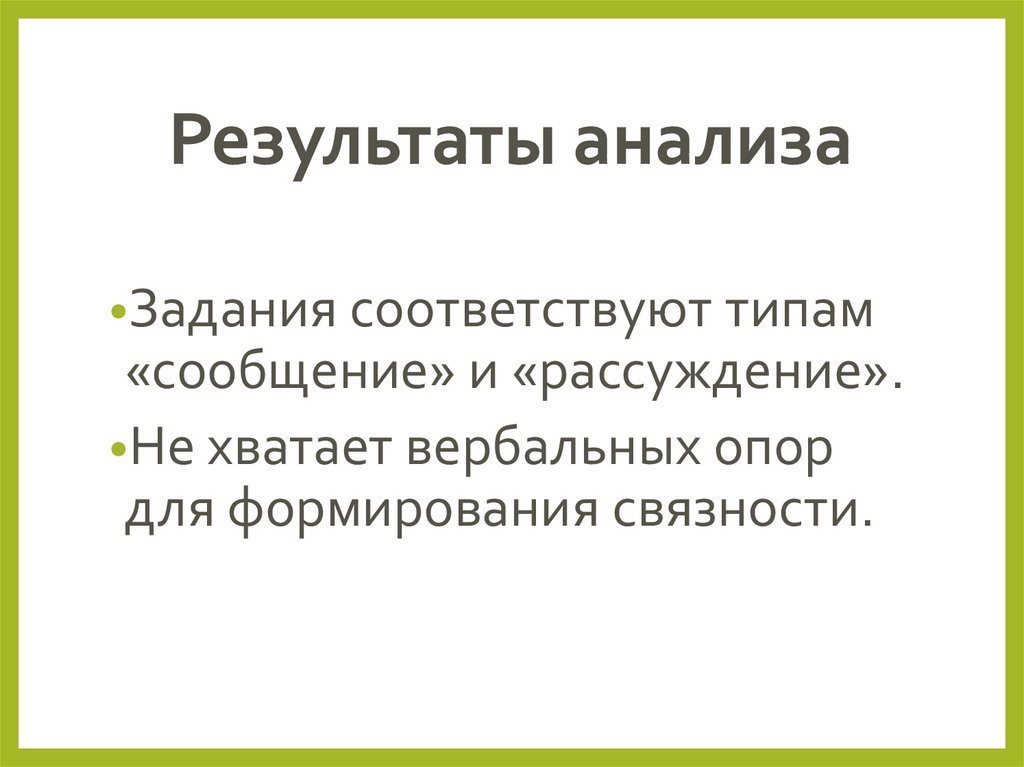 Результаты анализа

•Задания соответствуют типам «сообщение» и «рассуждение».

•Не хватает вербальных опор для формирования связности.